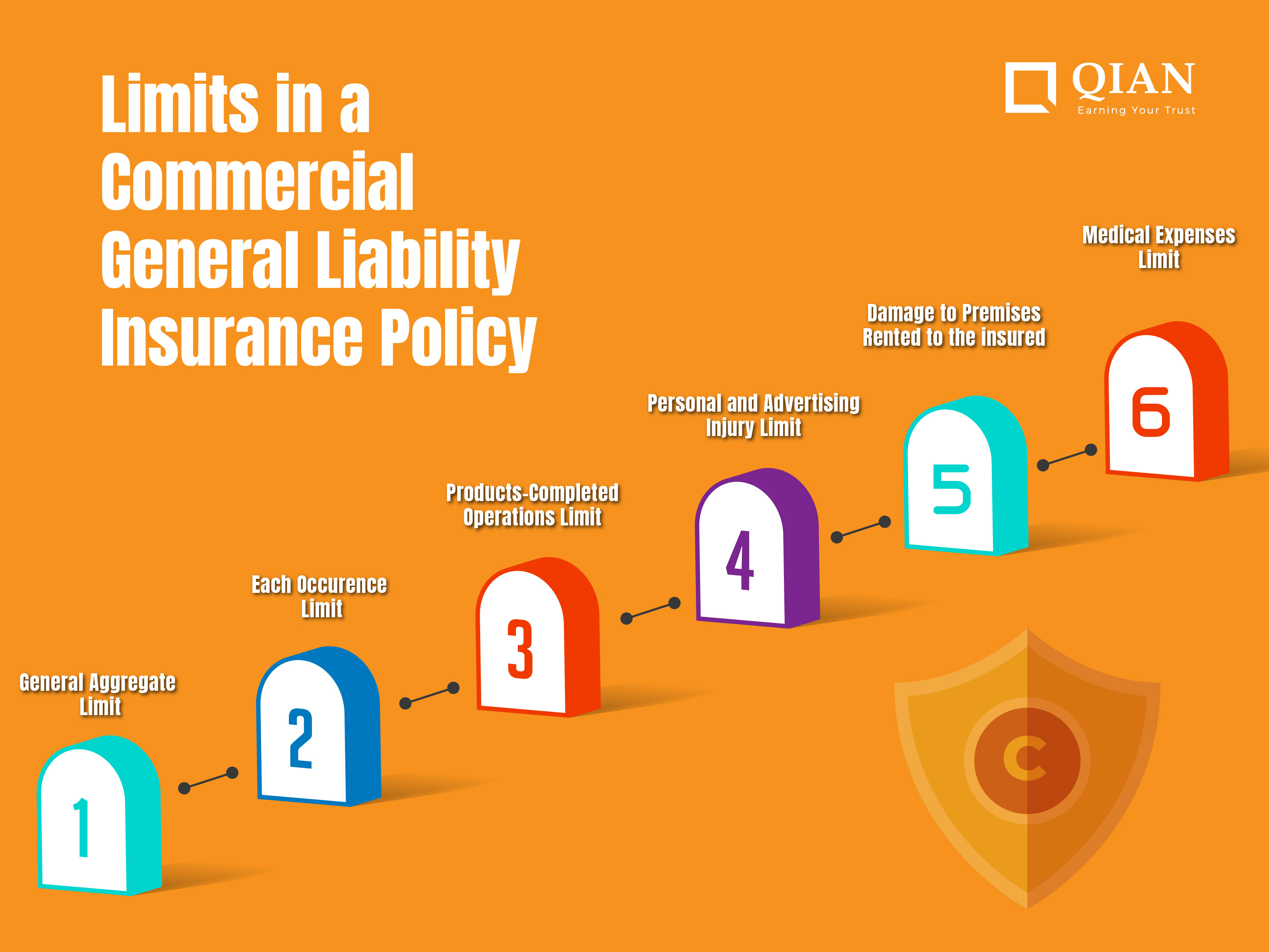 Limits in a Commercial General Liability Insurance Policy

QIAN
Earning Your Trust

General Aggregate Limit
1

Each Occurence Limit
2

Products-Completed Operations Limit
3

Personal and Advertising Injury Limit
4

Damage to Premises Rented to the insured
5

Medical Expenses Limit
6

C